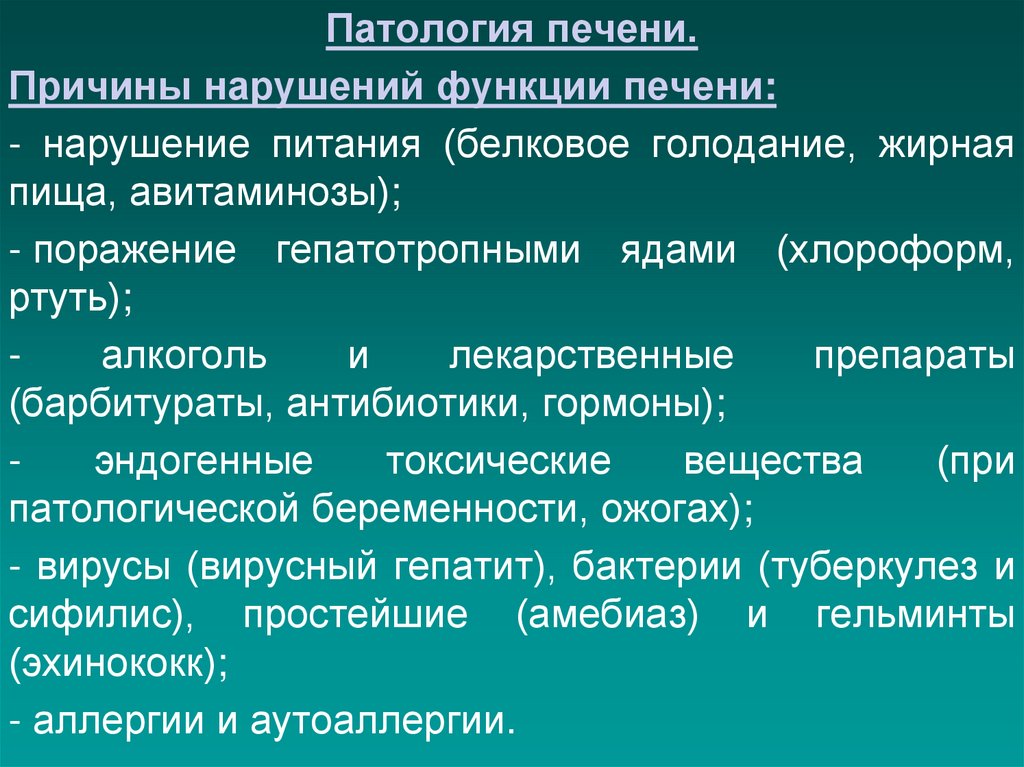 Патология печени.

Причины нарушений функции печени:

- нарушение питания (белковое голодание, жирная пища, авитаминозы);

- поражение гепатотропными ядами (хлороформ, ртуть);

- алкоголь и лекарственные препараты (барбитураты, антибиотики, гормоны);

- эндогенные токсические вещества (при патологической беременности, ожогах);

- вирусы (вирусный гепатит), бактерии (туберкулез и сифилис), простейшие (амебиаз) и гельминты (эхинококк);

- аллергии и аутоаллергии.